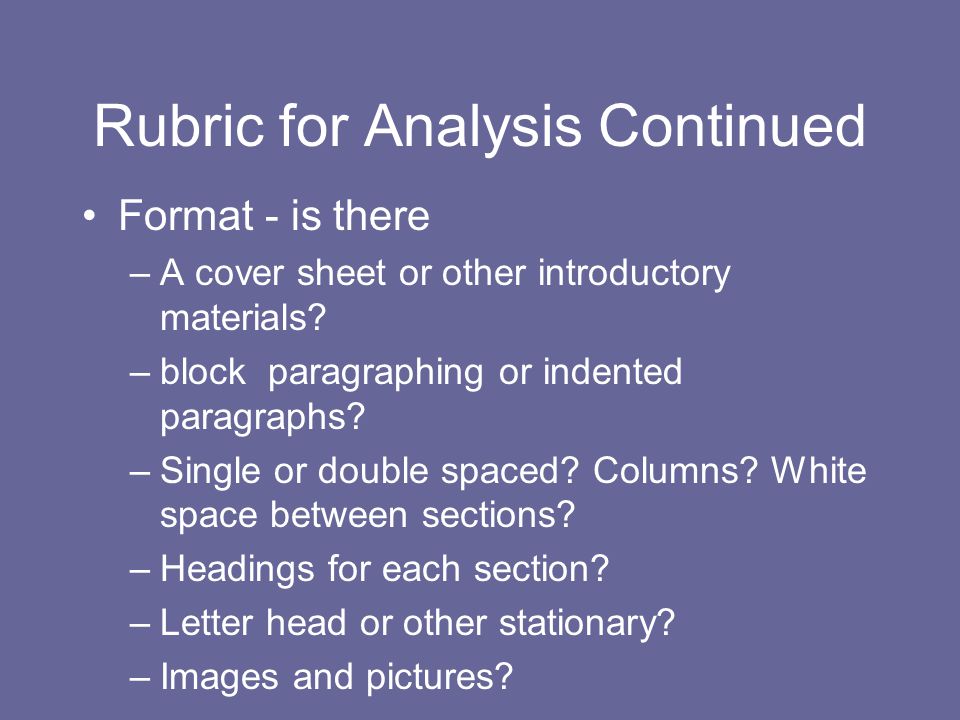 Rubric for Analysis Continued

• Format - is there
– A cover sheet or other introductory materials?
– block paragraphing or indented paragraphs?
– Single or double spaced? Columns? White space between sections?
– Headings for each section?
– Letter head or other stationary?
– Images and pictures?